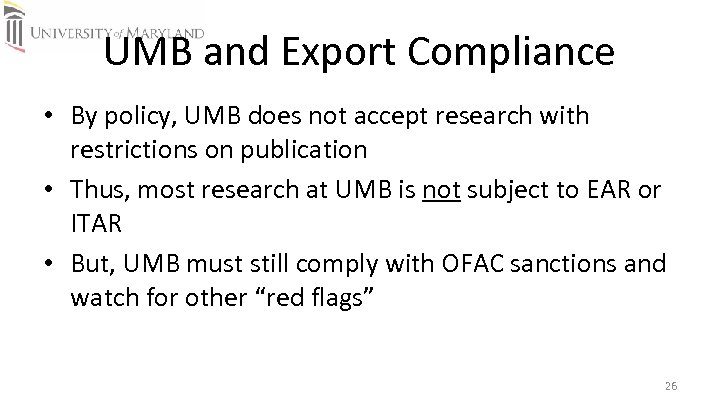 UNIVERSITY of MARYLAND

UMB and Export Compliance

• By policy, UMB does not accept research with restrictions on publication

• Thus, most research at UMB is not subject to EAR or ITAR

• But, UMB must still comply with OFAC sanctions and watch for other “red flags”

26